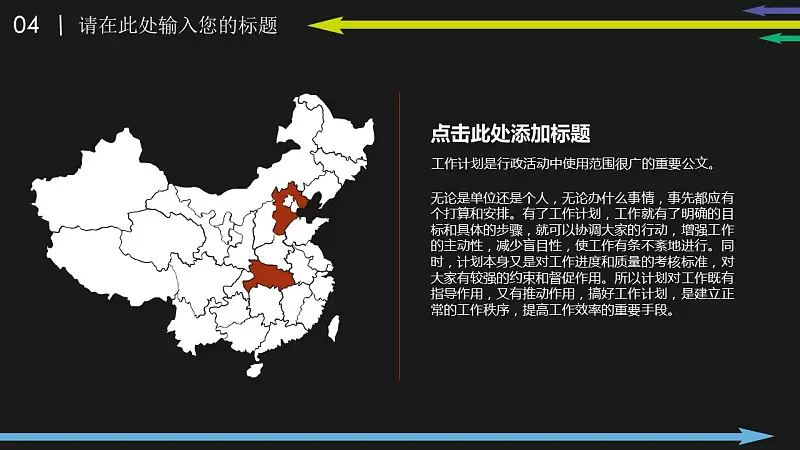 04 | 请在此处输入您的标题

点击此处添加标题

工作计划是行政活动中使用范围很广的重要公文。

无论是单位还是个人，无论办什么事情，事先都应有个打算和安排。有了工作计划，工作就有了明确的目标和具体的步骤，就可以协调大家的行动，增强工作的主动性，减少盲目性，使工作有条不紊地进行。同时，计划本身又是对工作进度和质量的考核标准，对大家有较强的约束和督促作用。所以计划对工作既有指导作用，又有推动作用，搞好工作计划，是建立正常的工作秩序，提高工作效率的重要手段。